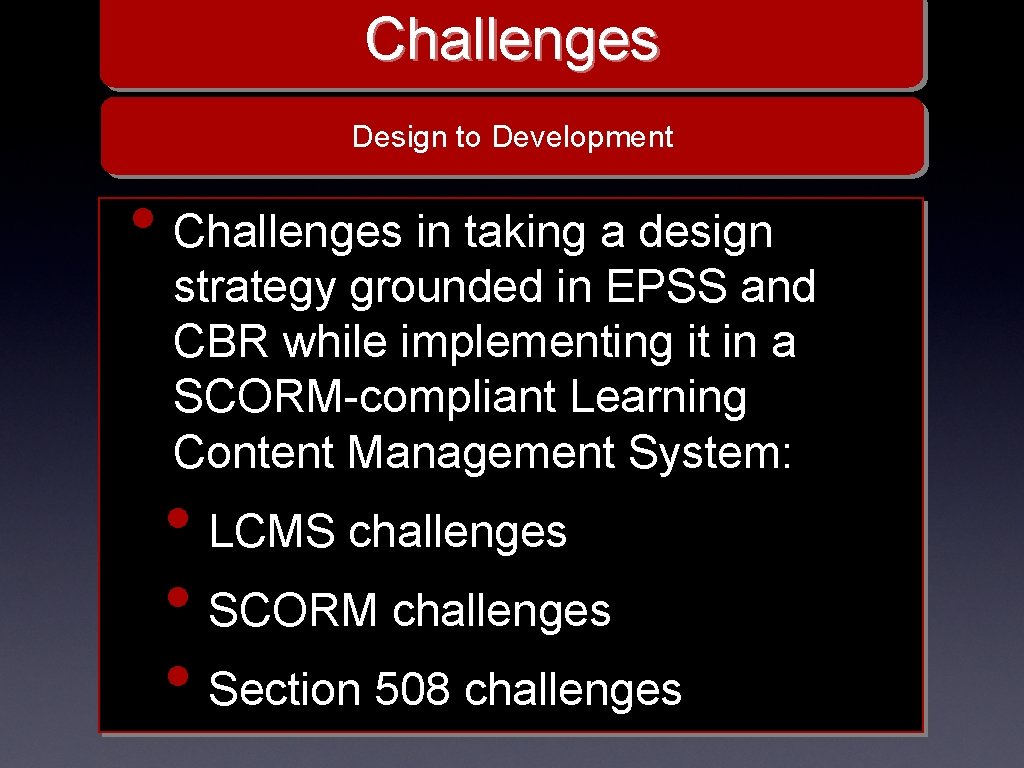 Challenges

Design to Development

• Challenges in taking a design strategy grounded in EPSS and CBR while implementing it in a SCORM-compliant Learning Content Management System:

• LCMS challenges
• SCORM challenges
• Section 508 challenges